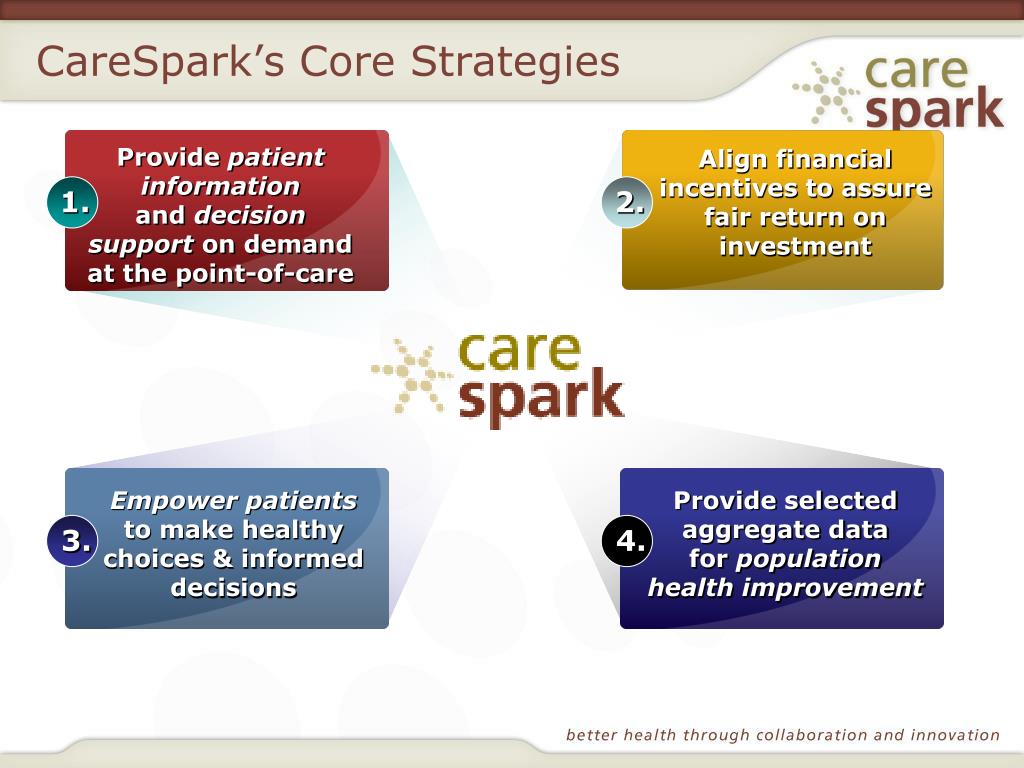 CareSpark's Core Strategies

care spark

1. Provide patient information and decision support on demand at the point-of-care

2. Align financial incentives to assure fair return on investment

care spark

3. Empower patients to make healthy choices & informed decisions

4. Provide selected aggregate data for population health improvement

better health through collaboration and innovation